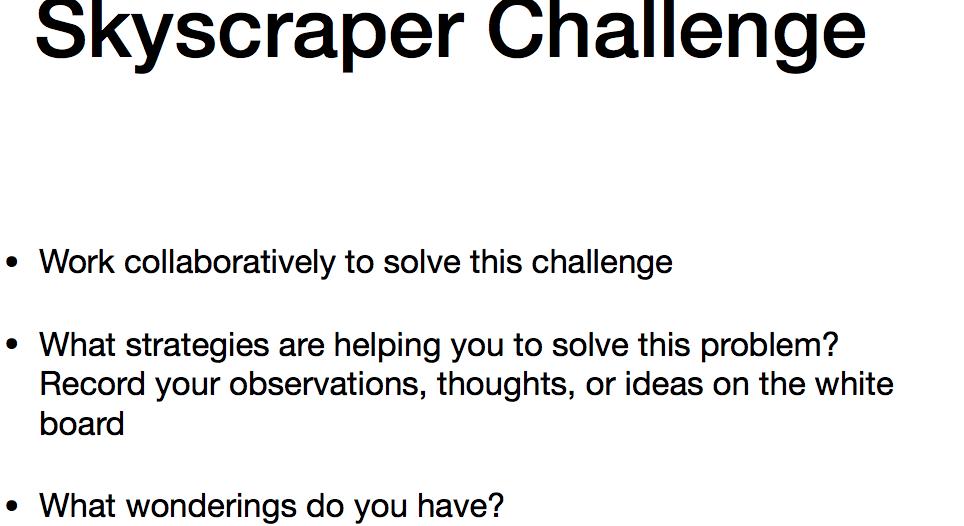 Skyscraper Challenge

• Work collaboratively to solve this challenge

• What strategies are helping you to solve this problem? Record your observations, thoughts, or ideas on the white board

• What wonderings do you have?